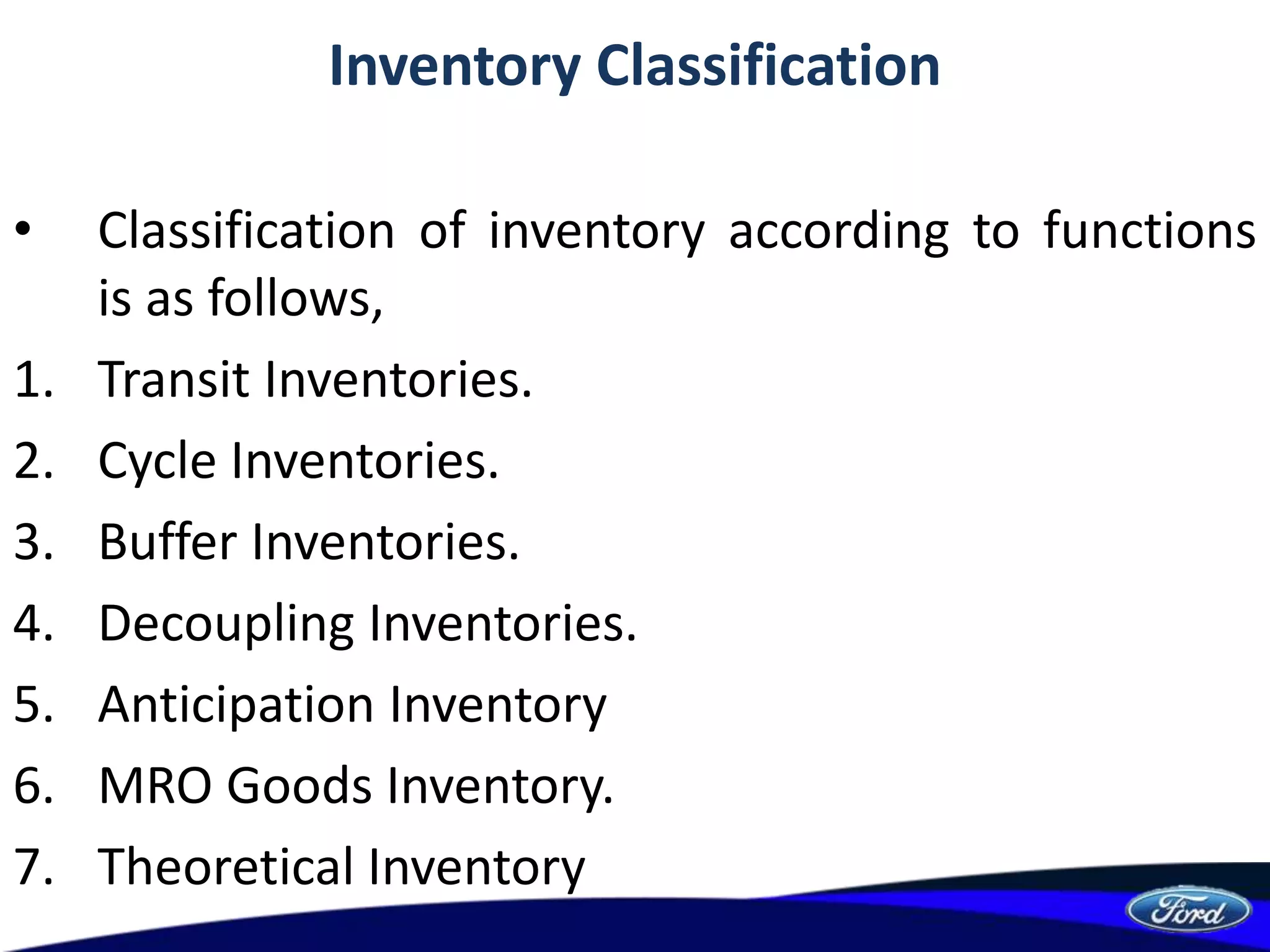 Inventory Classification

• Classification of inventory according to functions is as follows,

1. Transit Inventories.
2. Cycle Inventories.
3. Buffer Inventories.
4. Decoupling Inventories.
5. Anticipation Inventory
6. MRO Goods Inventory.
7. Theoretical Inventory

Ford